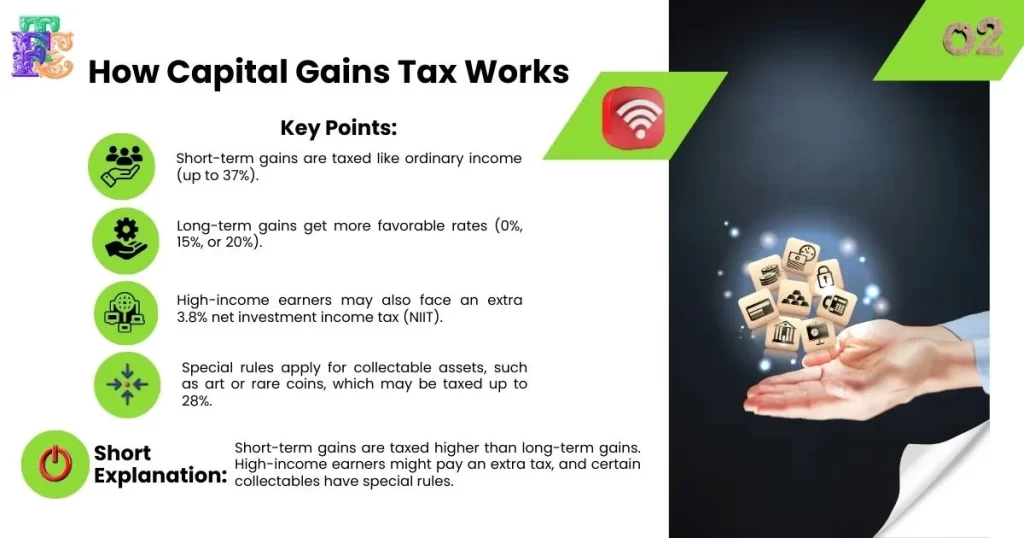 FE

How Capital Gains Tax Works

02

Key Points:

Short-term gains are taxed like ordinary income (up to 37%).

Long-term gains get more favorable rates (0%, 15%, or 20%).

High-income earners may also face an extra 3.8% net investment income tax (NIIT).

Special rules apply for collectable assets, such as art or rare coins, which may be taxed up to 28%.

Short Explanation:

Short-term gains are taxed higher than long-term gains. High-income earners might pay an extra tax, and certain collectables have special rules.